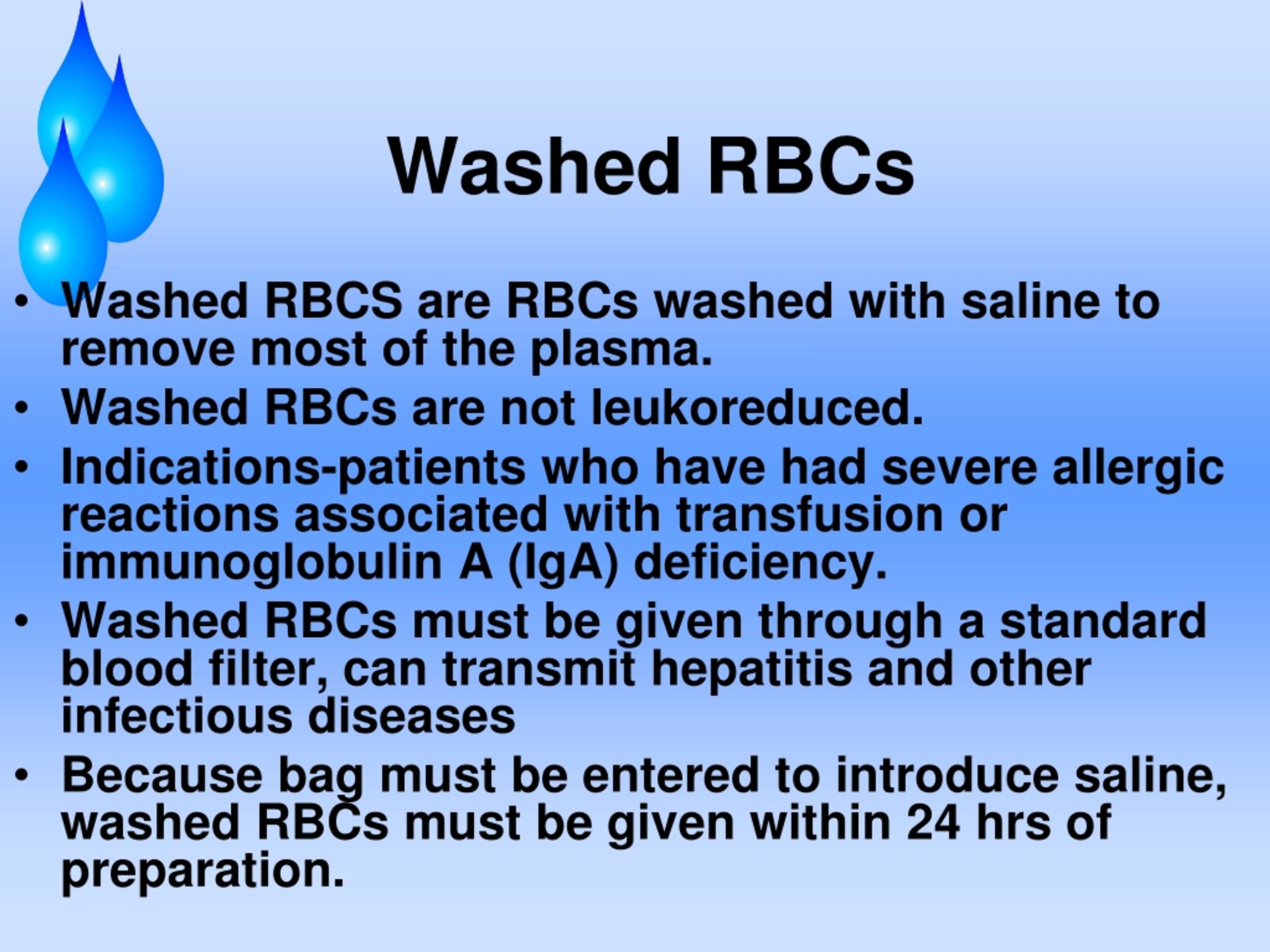 Washed RBCs

• Washed RBCS are RBCs washed with saline to remove most of the plasma.
• Washed RBCs are not leukoreduced.
• Indications-patients who have had severe allergic reactions associated with transfusion or immunoglobulin A (IgA) deficiency.
• Washed RBCs must be given through a standard blood filter, can transmit hepatitis and other infectious diseases
• Because bag must be entered to introduce saline, washed RBCs must be given within 24 hrs of preparation.